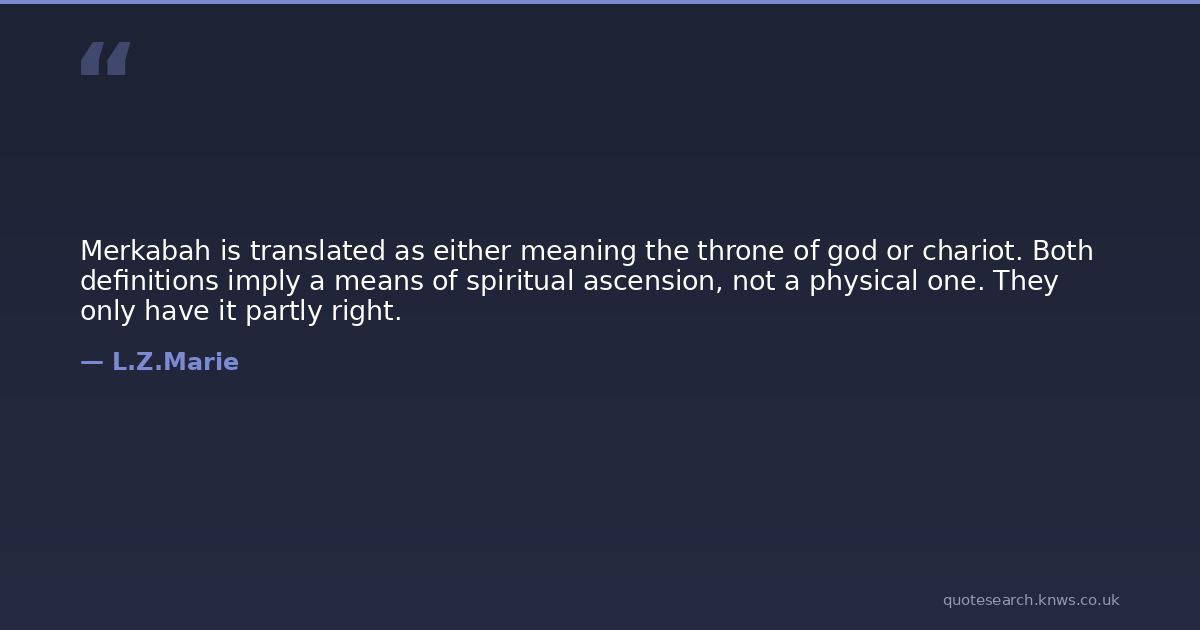 “

Merkabah is translated as either meaning the throne of god or chariot. Both definitions imply a means of spiritual ascension, not a physical one. They only have it partly right.

— L.Z.Marie

quotesearch.knws.co.uk